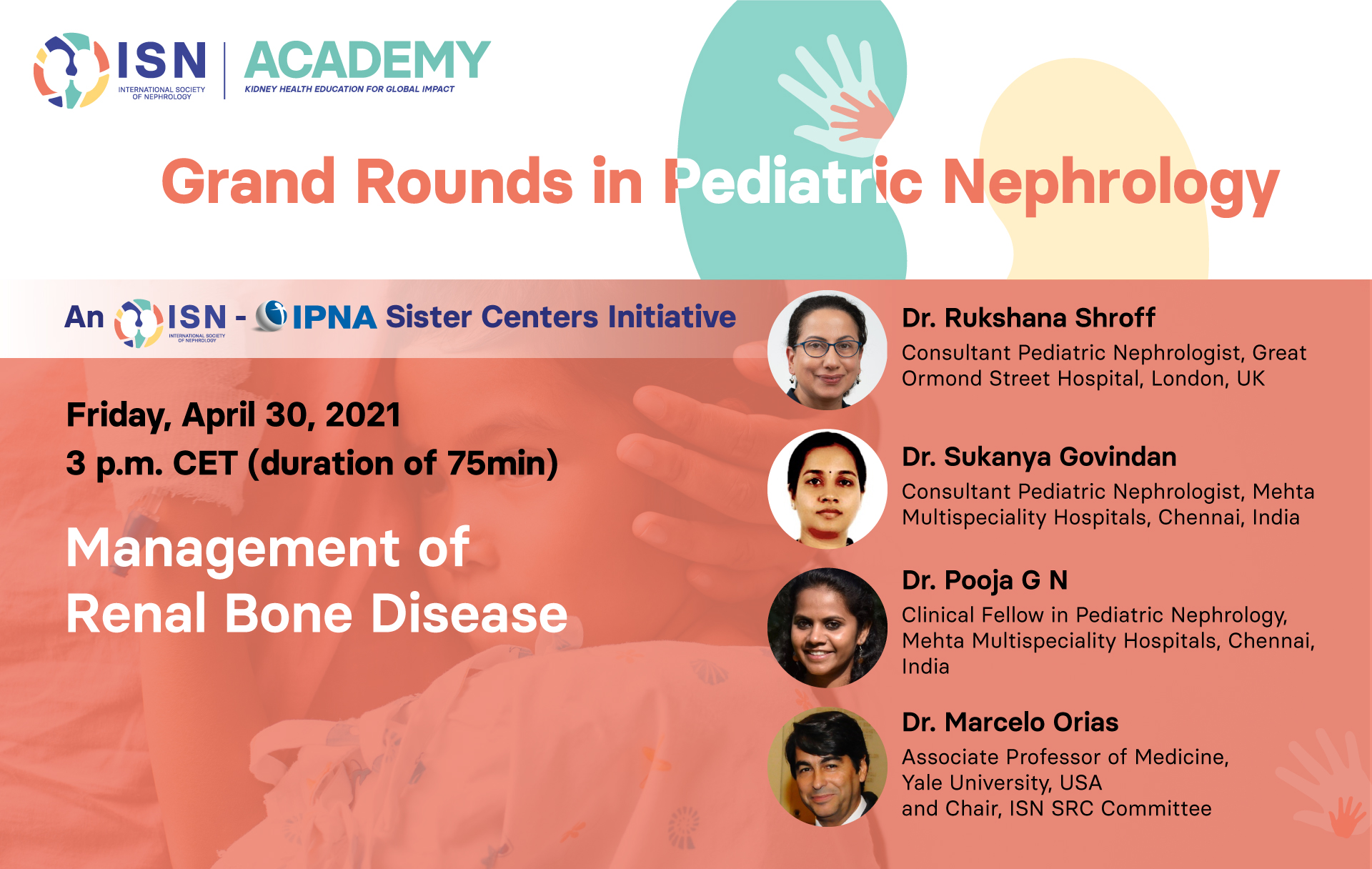 ISN
INTERNATIONAL SOCIETY OF NEPHROLOGY
ACADEMY
KIDNEY HEALTH EDUCATION FOR GLOBAL IMPACT

Grand Rounds in Pediatric Nephrology

An ISN INTERNATIONAL SOCIETY OF NEPHROLOGY - IPNA Sister Centers Initiative

Friday, April 30, 2021
3 p.m. CET (duration of 75min)

Management of Renal Bone Disease

Dr. Rukshana Shroff
Consultant Pediatric Nephrologist, Great Ormond Street Hospital, London, UK

Dr. Sukanya Govindan
Consultant Pediatric Nephrologist, Mehta Multispeciality Hospitals, Chennai, India

Dr. Pooja G N
Clinical Fellow in Pediatric Nephrology, Mehta Multispeciality Hospitals, Chennai, India

Dr. Marcelo Orias
Associate Professor of Medicine, Yale University, USA
and Chair, ISN SRC Committee